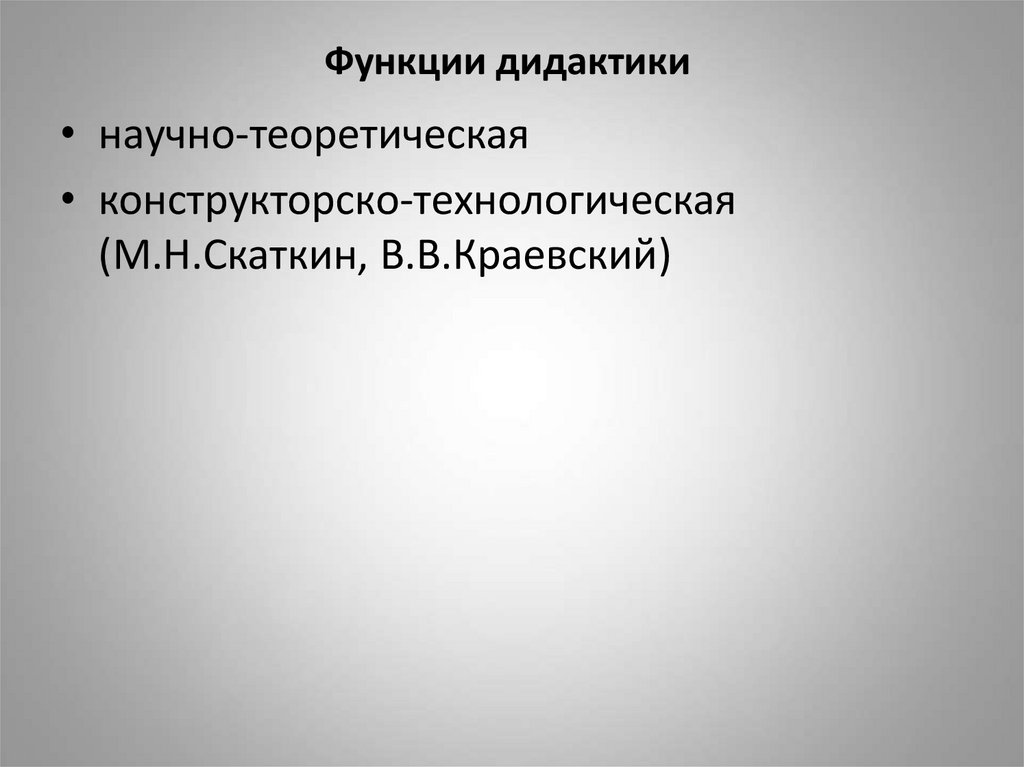 Функции дидактики

• научно-теоретическая
• конструкторско-технологическая (М.Н.Скаткин, В.В.Краевский)